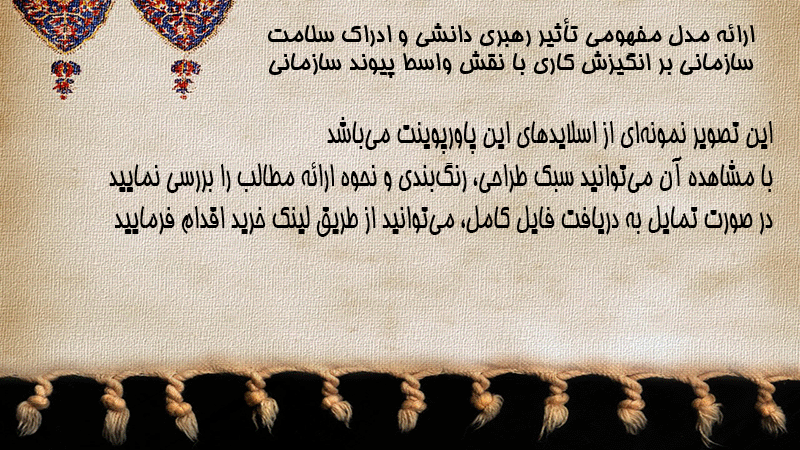 ارائه مدل مفهومی تأثیر رهبری دانشی و ادراک سلامت سازمانی بر انگیزش کاری با نقش واسط پیوند سازمانی

این تصویر نمونه‌ای از اسلایدهای این پاورپوینت می‌باشد
با مشاهده آن می‌توانید سبک طراحی، رنگ‌بندی و نحوه ارائه مطالب را بررسی نمایید
در صورت تمایل به دریافت فایل کامل، می‌توانید از طریق لینک خرید اقدام فرمایید